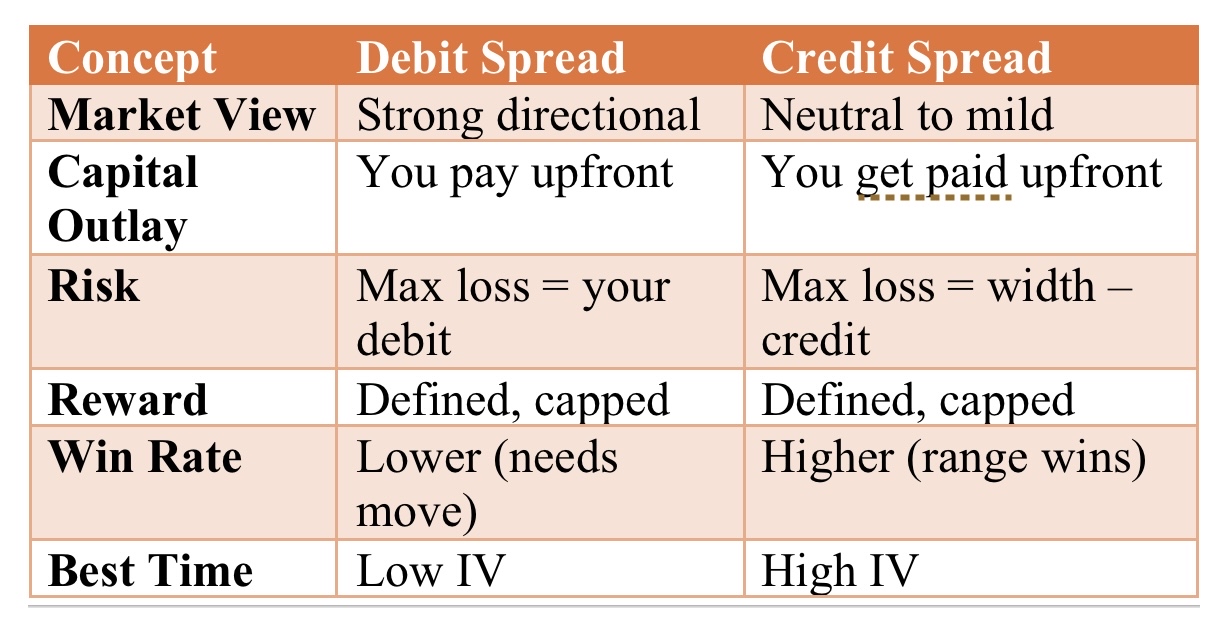 | Concept | Debit Spread | Credit Spread |
|---|---|---|
| Market View | Strong directional | Neutral to mild |
| Capital Outlay | You pay upfront | You get paid upfront |
| Risk | Max loss = your debit | Max loss = width – credit |
| Reward | Defined, capped | Defined, capped |
| Win Rate | Lower (needs move) | Higher (range wins) |
| Best Time | Low IV | High IV |